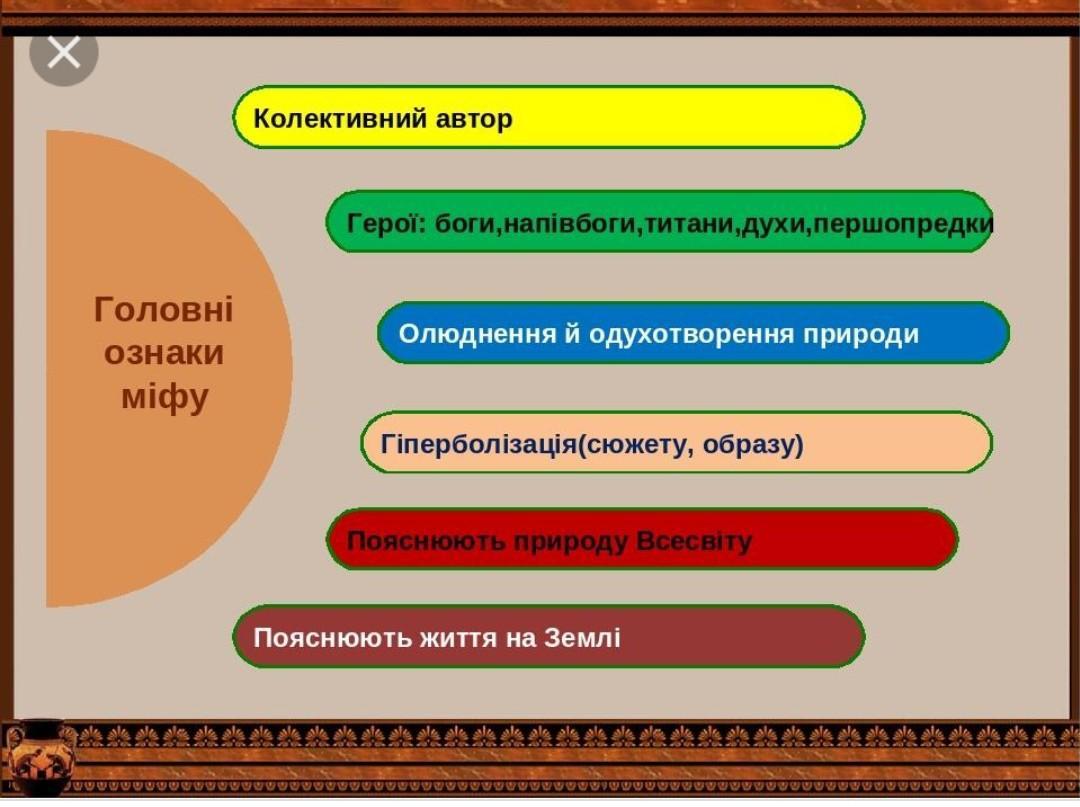 Головні ознаки міфу

Колективний автор

Герої: боги,напівбоги,титани,духи,першопредки

Олюднення й одухотворення природи

Гіперболізація(сюжету, образу)

Пояснюють природу Всесвіту

Пояснюють життя на Землі